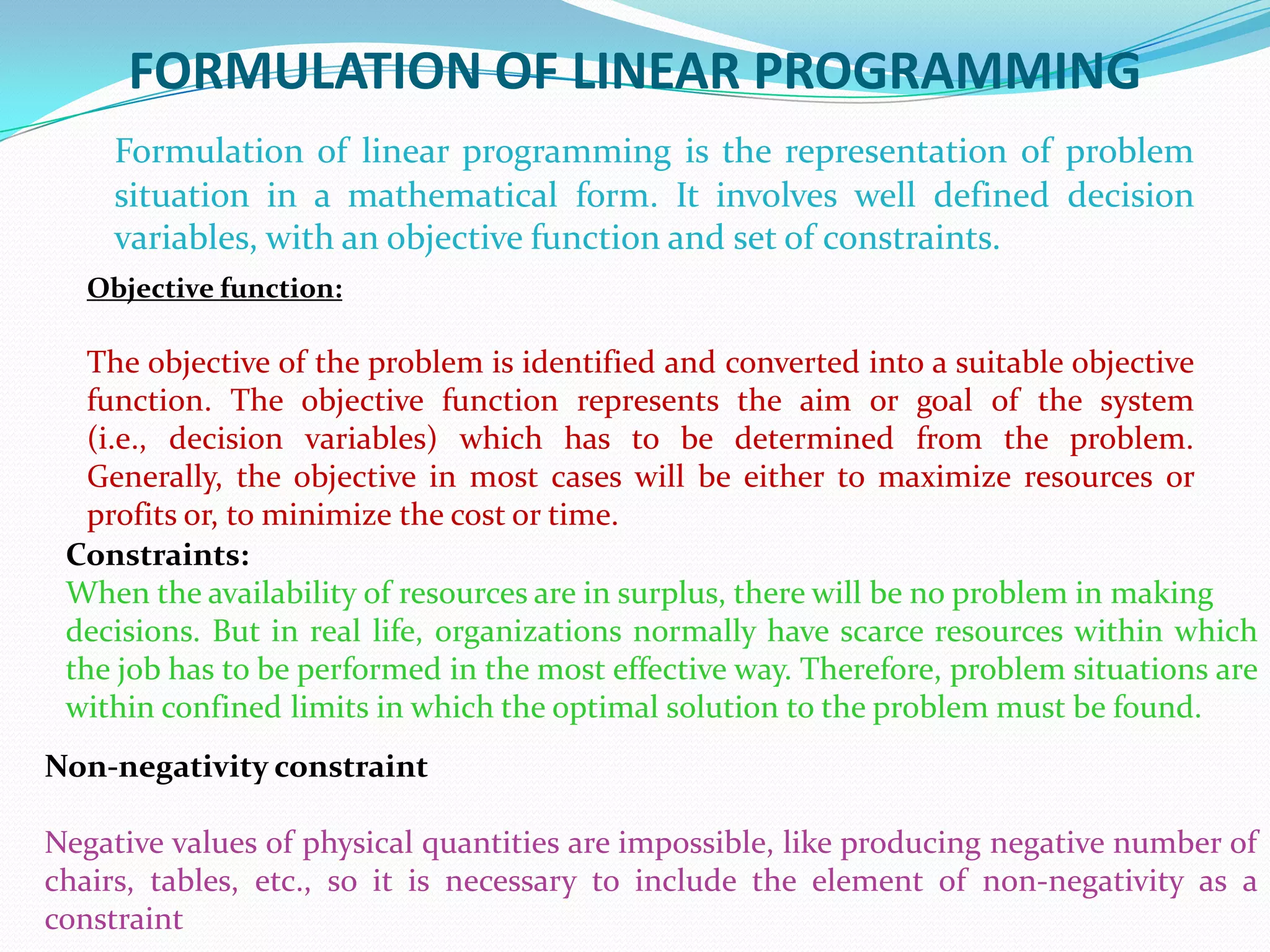 FORMULATION OF LINEAR PROGRAMMING

Formulation of linear programming is the representation of problem situation in a mathematical form. It involves well defined decision variables, with an objective function and set of constraints.

Objective function:

The objective of the problem is identified and converted into a suitable objective function. The objective function represents the aim or goal of the system (i.e., decision variables) which has to be determined from the problem. Generally, the objective in most cases will be either to maximize resources or profits or, to minimize the cost or time.

Constraints:
When the availability of resources are in surplus, there will be no problem in making decisions. But in real life, organizations normally have scarce resources within which the job has to be performed in the most effective way. Therefore, problem situations are within confined limits in which the optimal solution to the problem must be found.

Non-negativity constraint

Negative values of physical quantities are impossible, like producing negative number of chairs, tables, etc., so it is necessary to include the element of non-negativity as a constraint